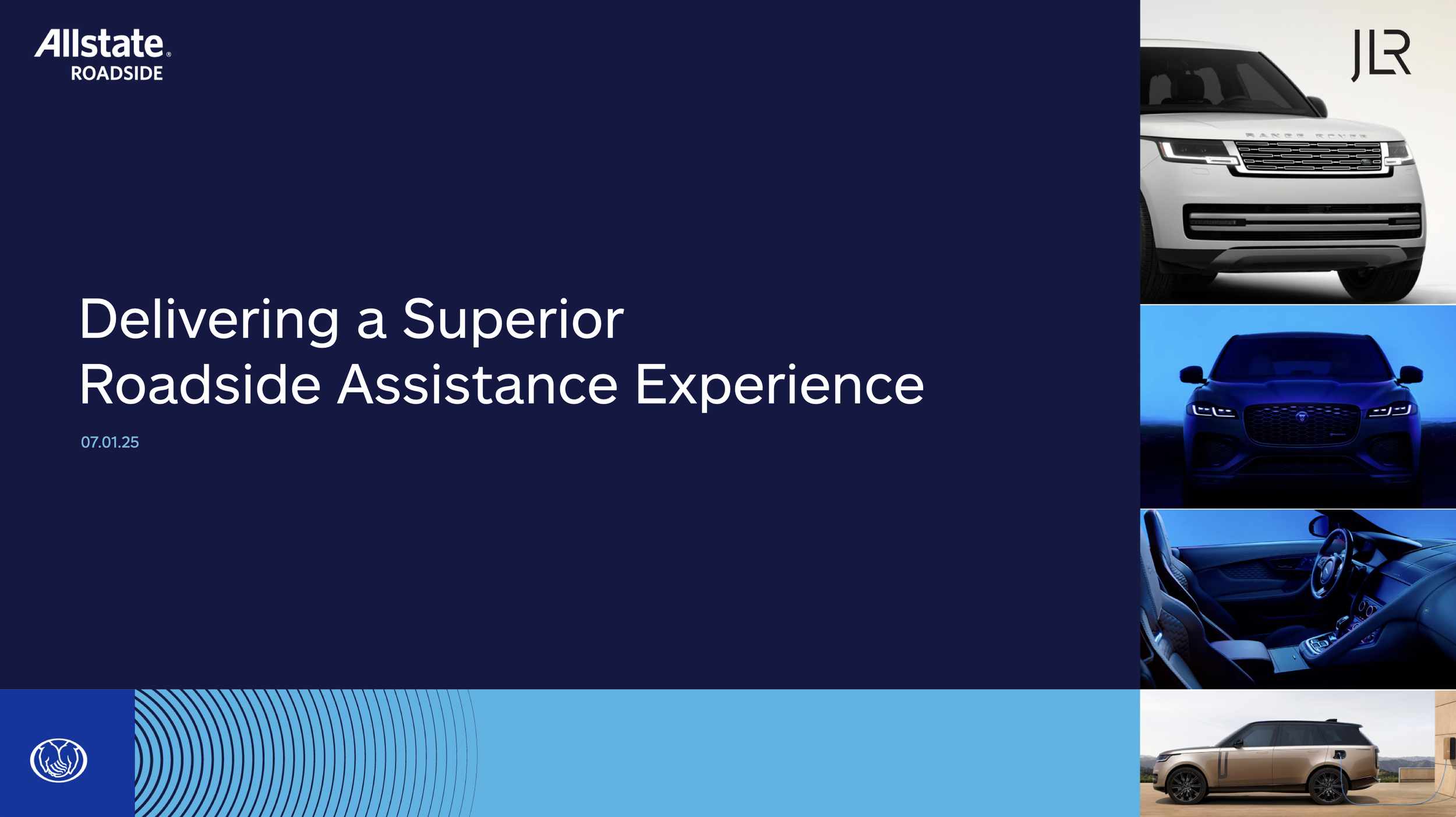 Allstate®
ROADSIDE

JLR

RANGE ROVER

Delivering a Superior Roadside Assistance Experience

07.01.25